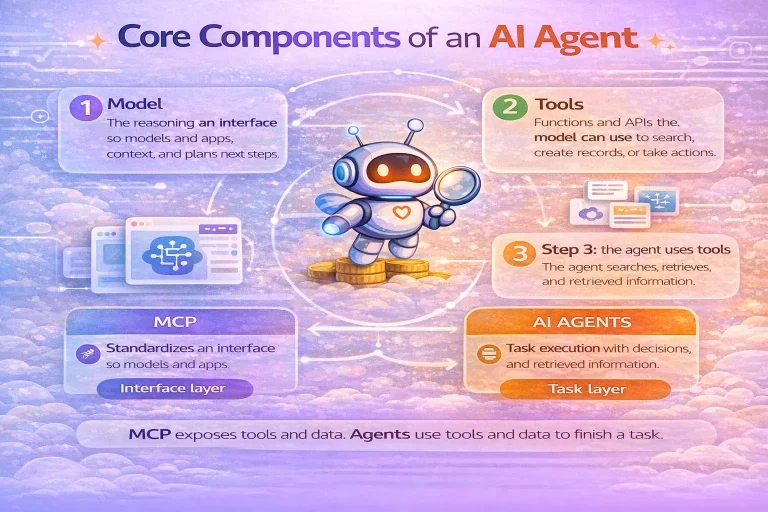 Core Components of an AI Agent

1 Model
The reasoning an interface so models and apps, context, and plans next steps.

2 Tools
Functions and APIs the. model can use to search, create records, or take actions.

3 Step 3: the agent uses tools
The agent searches, retrieves, and retrieved information.

MCP
Standardizes an interface so models and apps.
Interface layer

AI AGENTS
Task execution with decisions, and retrieved information.
Task layer

MCP exposes tools and data. Agents use tools and data to finish a task.